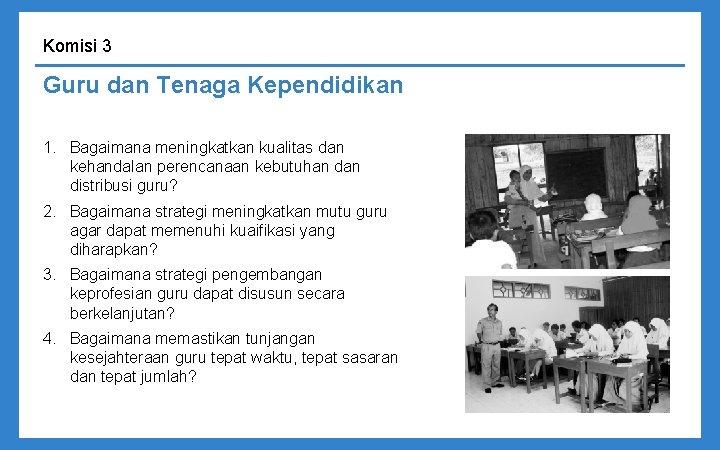 Komisi 3

Guru dan Tenaga Kependidikan

1. Bagaimana meningkatkan kualitas dan kehandalan perencanaan kebutuhan dan distribusi guru?
2. Bagaimana strategi meningkatkan mutu guru agar dapat memenuhi kuaifikasi yang diharapkan?
3. Bagaimana strategi pengembangan keprofesian guru dapat disusun secara berkelanjutan?
4. Bagaimana memastikan tunjangan kesejahteraan guru tepat waktu, tepat sasaran dan tepat jumlah?